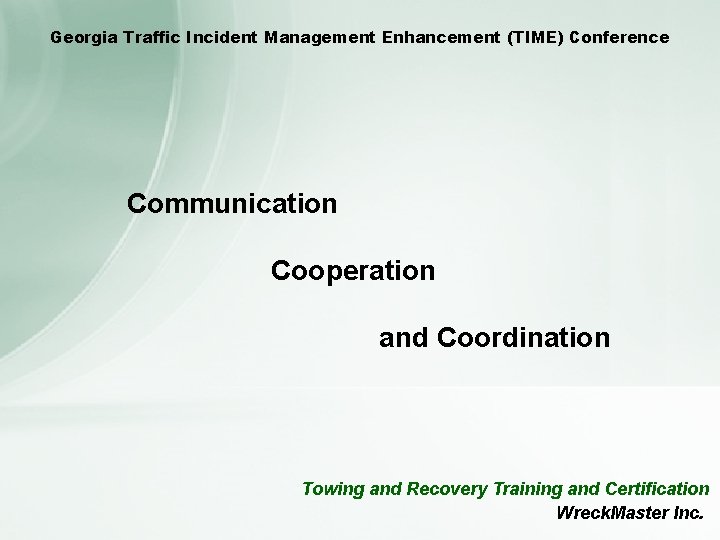 Georgia Traffic Incident Management Enhancement (TIME) Conference

Communication

Cooperation

and Coordination

Towing and Recovery Training and Certification
WreckMaster Inc.